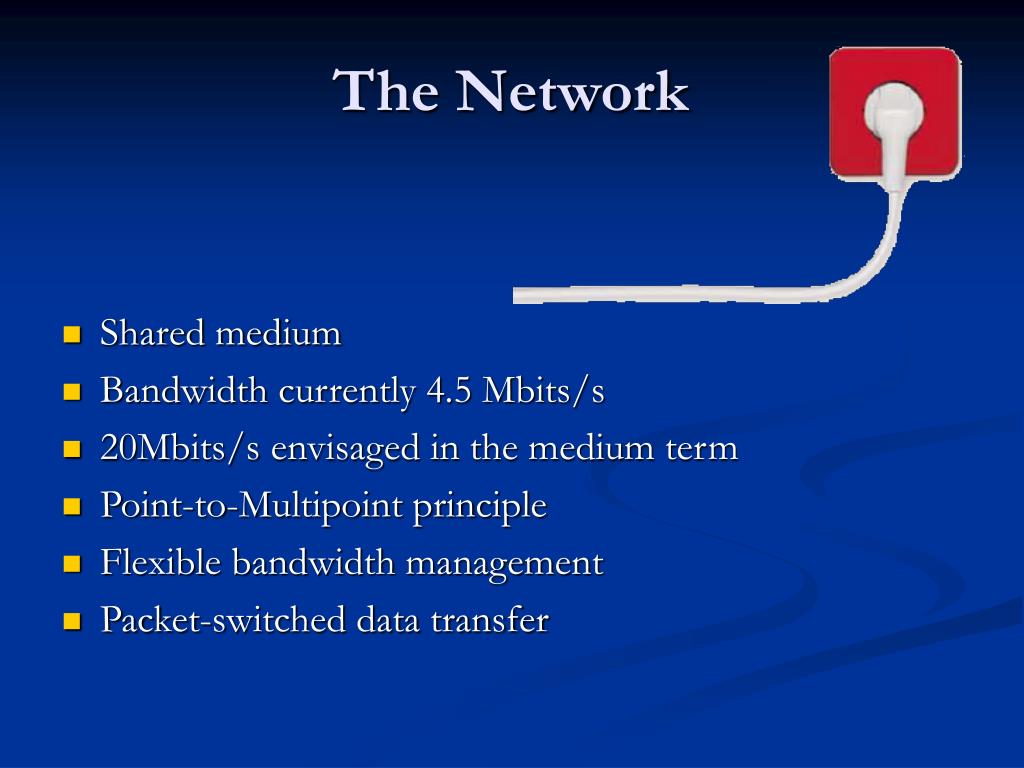 The Network

- Shared medium
- Bandwidth currently 4.5 Mbits/s
- 20Mbits/s envisaged in the medium term
- Point-to-Multipoint principle
- Flexible bandwidth management
- Packet-switched data transfer